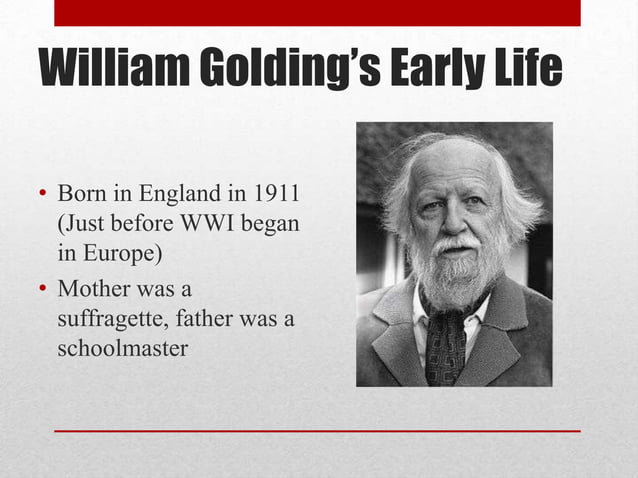 William Golding's Early Life

• Born in England in 1911 (Just before WWI began in Europe)
• Mother was a suffragette, father was a schoolmaster